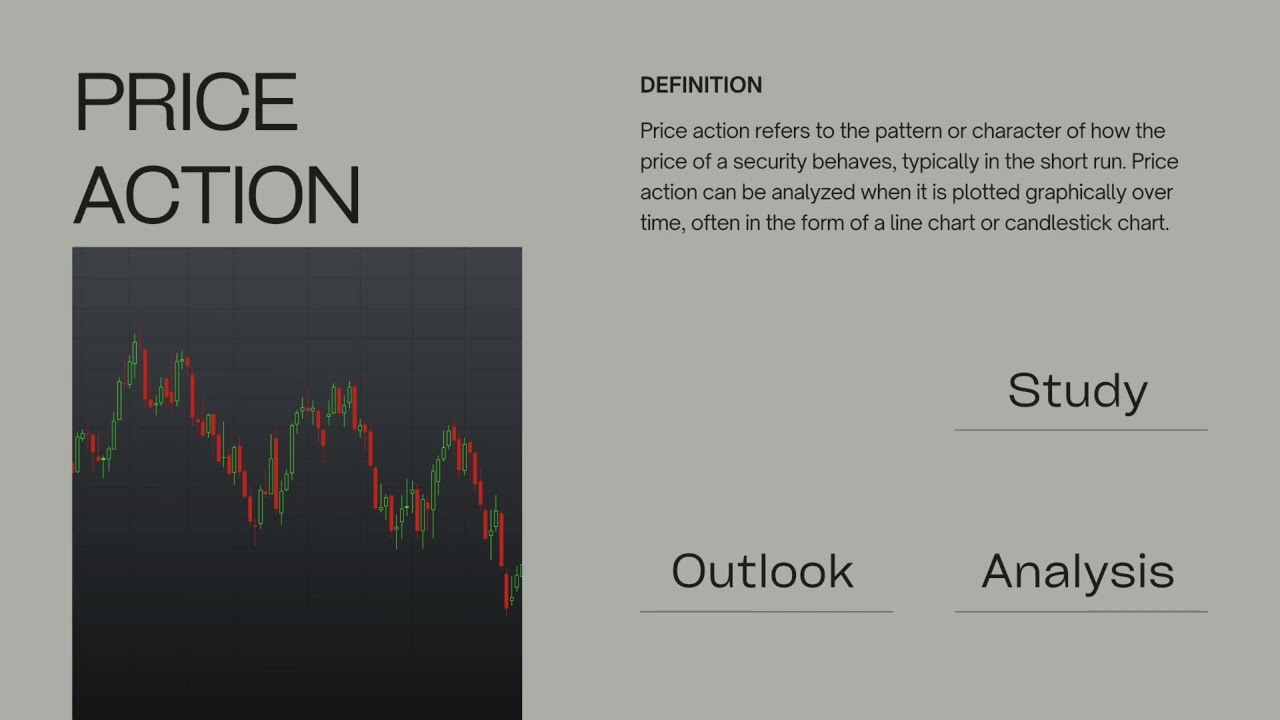 PRICE ACTION

DEFINITION

Price action refers to the pattern or character of how the price of a security behaves, typically in the short run. Price action can be analyzed when it is plotted graphically over time, often in the form of a line chart or candlestick chart.

Study

Outlook

Analysis